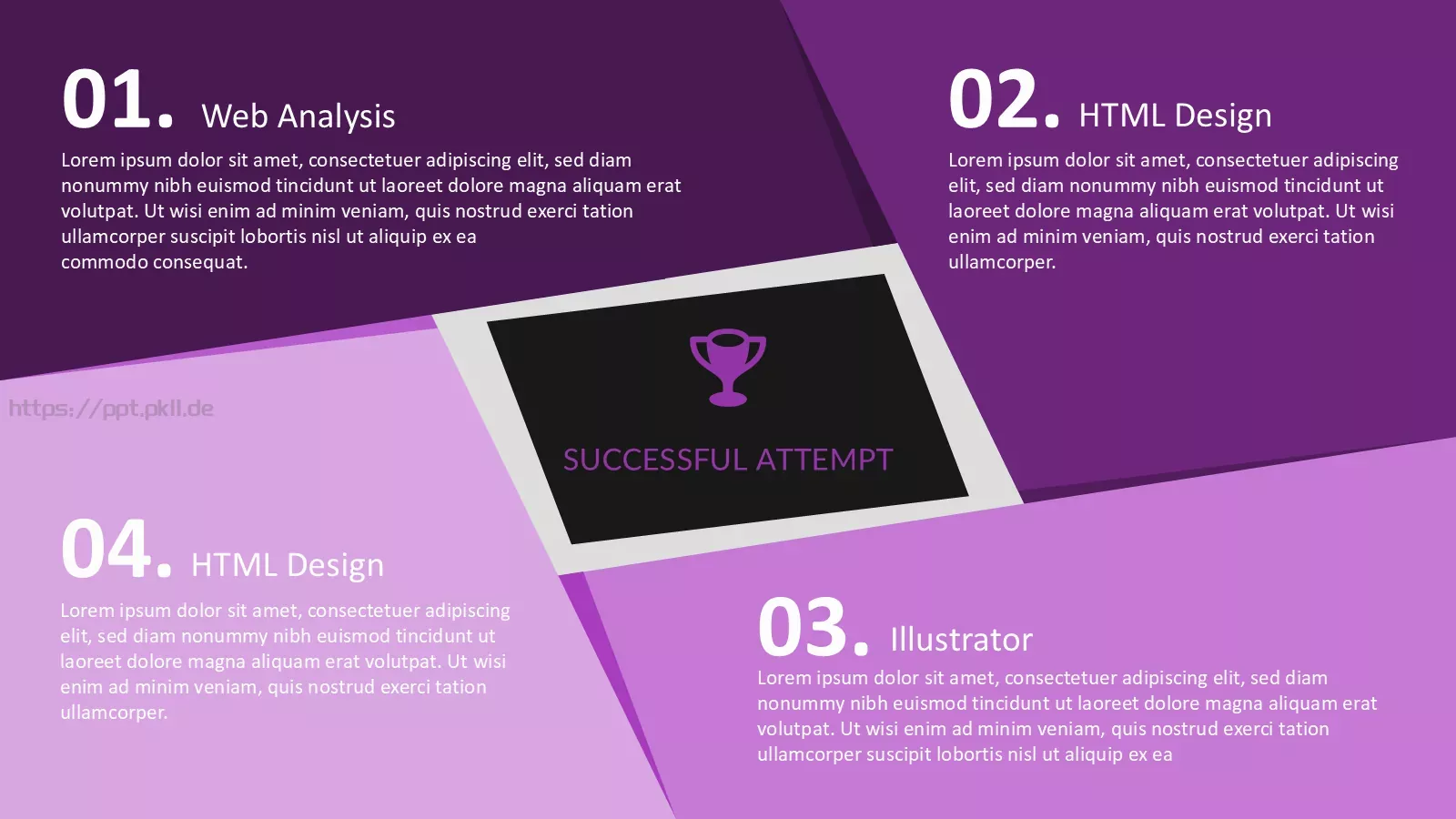 01. Web Analysis

Lorem ipsum dolor sit amet, consectetuer adipiscing elit, sed diam nonummy nibh euismod tincidunt ut laoreet dolore magna aliquam erat volutpat. Ut wisi enim ad minim veniam, quis nostrud exerci tation ullamcorper suscipit lobortis nisl ut aliquip ex ea commodo consequat.

02. HTML Design

Lorem ipsum dolor sit amet, consectetuer adipiscing elit, sed diam nonummy nibh euismod tincidunt ut laoreet dolore magna aliquam erat volutpat. Ut wisi enim ad minim veniam, quis nostrud exerci tation ullamcorper.

https://ppt.pkll.de

SUCCESSFUL ATTEMPT

04. HTML Design

Lorem ipsum dolor sit amet, consectetuer adipiscing elit, sed diam nonummy nibh euismod tincidunt ut laoreet dolore magna aliquam erat volutpat. Ut wisi enim ad minim veniam, quis nostrud exerci tation ullamcorper.

03. Illustrator

Lorem ipsum dolor sit amet, consectetuer adipiscing elit, sed diam nonummy nibh euismod tincidunt ut laoreet dolore magna aliquam erat volutpat. Ut wisi enim ad minim veniam, quis nostrud exerci tation ullamcorper suscipit lobortis nisl ut aliquip ex ea